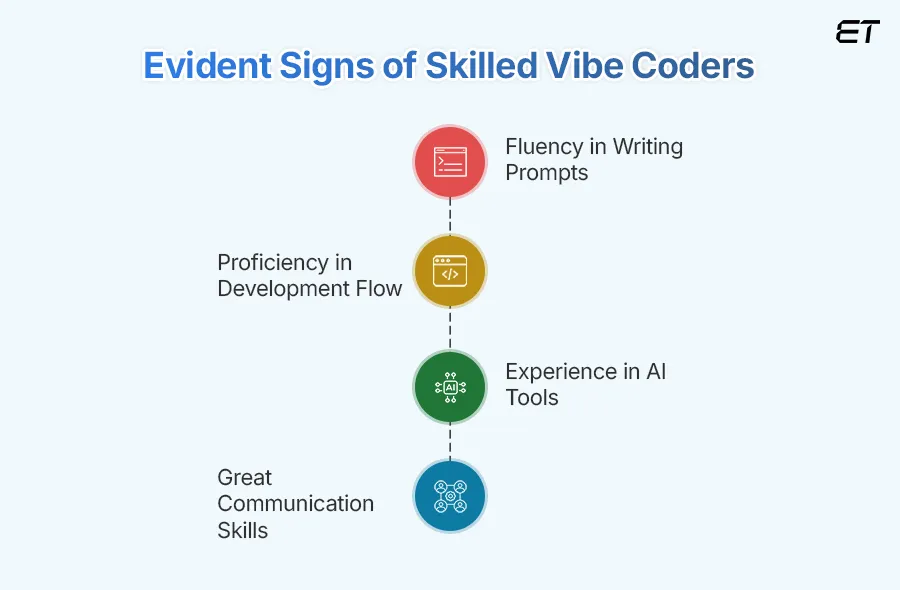 ET

Evident Signs of Skilled Vibe Coders

Fluency in Writing Prompts

Proficiency in Development Flow

AI

Experience in AI Tools

Great Communication Skills